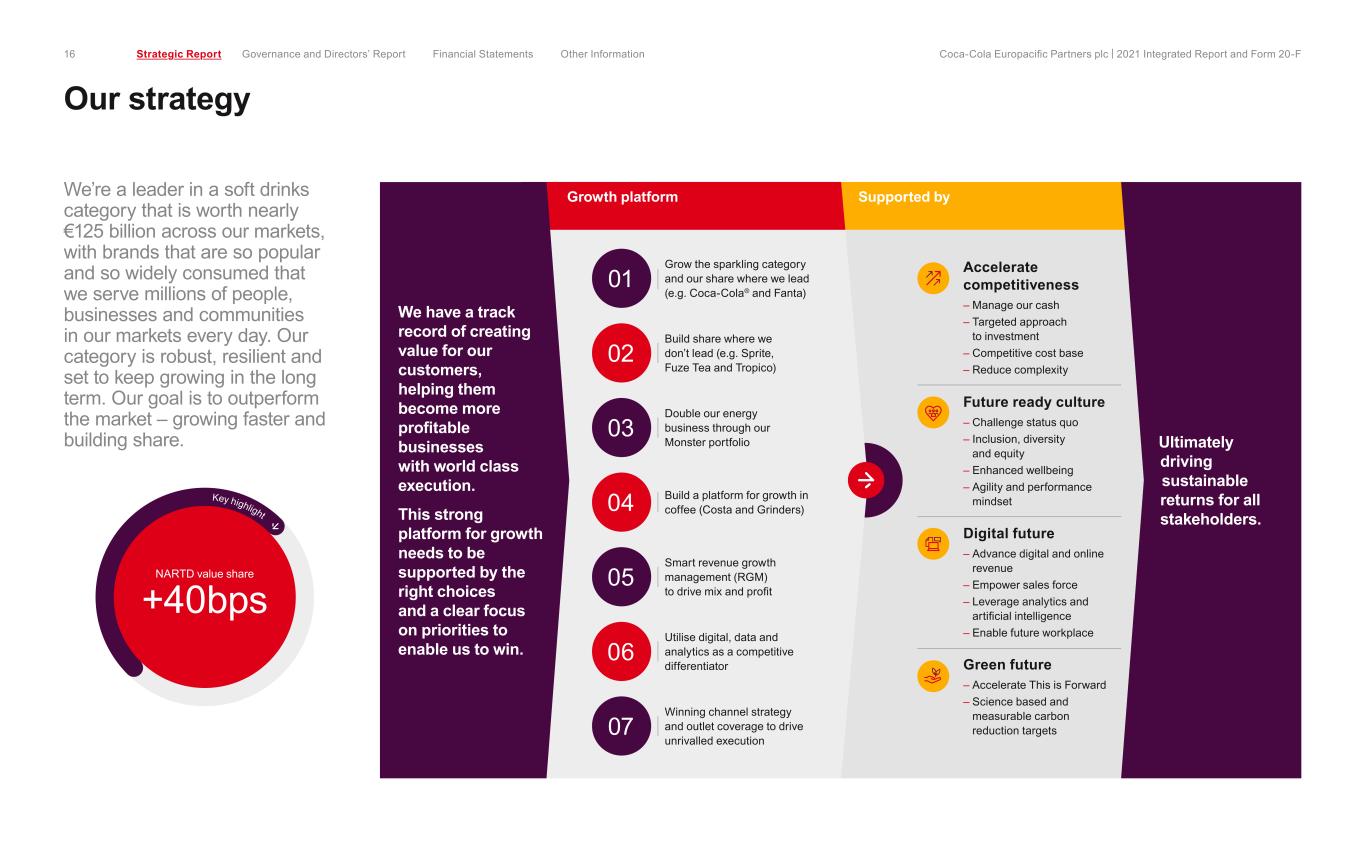 16 Strategic Report Governance and Directors' Report Financial Statements Other Information Coca-Cola Europacific Partners plc | 2021 Integrated Report and Form 20-F

Our strategy

We're a leader in a soft drinks category that is worth nearly €125 billion across our markets, with brands that are so popular and so widely consumed that we serve millions of people, businesses and communities in our markets every day. Our category is robust, resilient and set to keep growing in the long term. Our goal is to outperform the market – growing faster and building share.

Key highlight

NARTD value share

+40bps

We have a track record of creating value for our customers, helping them become more profitable businesses with world class execution.

This strong platform for growth needs to be supported by the right choices and a clear focus on priorities to enable us to win.

Growth platform

01 Grow the sparkling category and our share where we lead (e.g. Coca-Cola® and Fanta)

02 Build share where we don't lead (e.g. Sprite, Fuze Tea and Tropico)

03 Double our energy business through our Monster portfolio

04 Build a platform for growth in coffee (Costa and Grinders)

05 Smart revenue growth management (RGM) to drive mix and profit

06 Utilise digital, data and analytics as a competitive differentiator

07 Winning channel strategy and outlet coverage to drive unrivalled execution

Supported by

Accelerate competitiveness
– Manage our cash
– Targeted approach to investment
– Competitive cost base
– Reduce complexity

Future ready culture
– Challenge status quo
– Inclusion, diversity and equity
– Enhanced wellbeing
– Agility and performance mindset

Digital future
– Advance digital and online revenue
– Empower sales force
– Leverage analytics and artificial intelligence
– Enable future workplace

Green future
– Accelerate This is Forward
– Science based and measurable carbon reduction targets

Ultimately driving sustainable returns for all stakeholders.